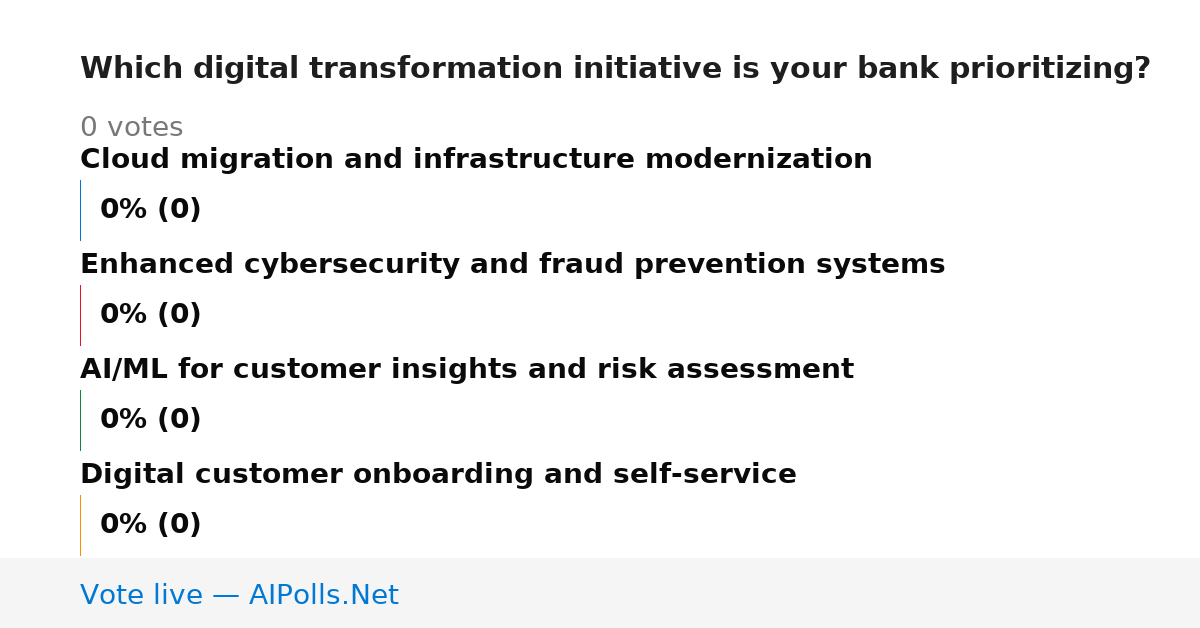 Which digital transformation initiative is your bank prioritizing?

0 votes

Cloud migration and infrastructure modernization

0% (0)

Enhanced cybersecurity and fraud prevention systems

0% (0)

AI/ML for customer insights and risk assessment

0% (0)

Digital customer onboarding and self-service

0% (0)

Vote live — AIPolls.Net